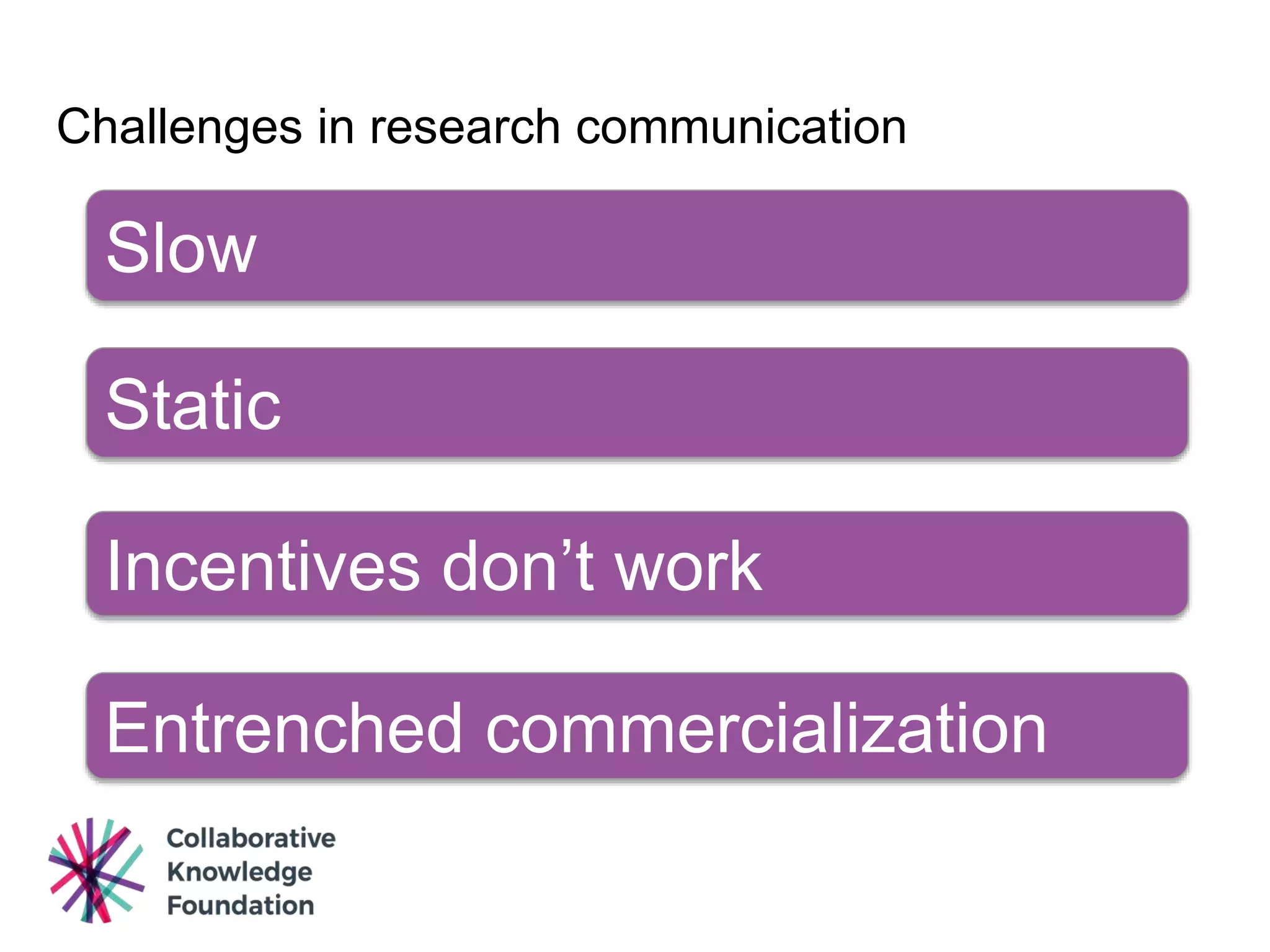 Challenges in research communication

Slow

Static

Incentives don’t work

Entrenched commercialization

Collaborative
Knowledge
Foundation